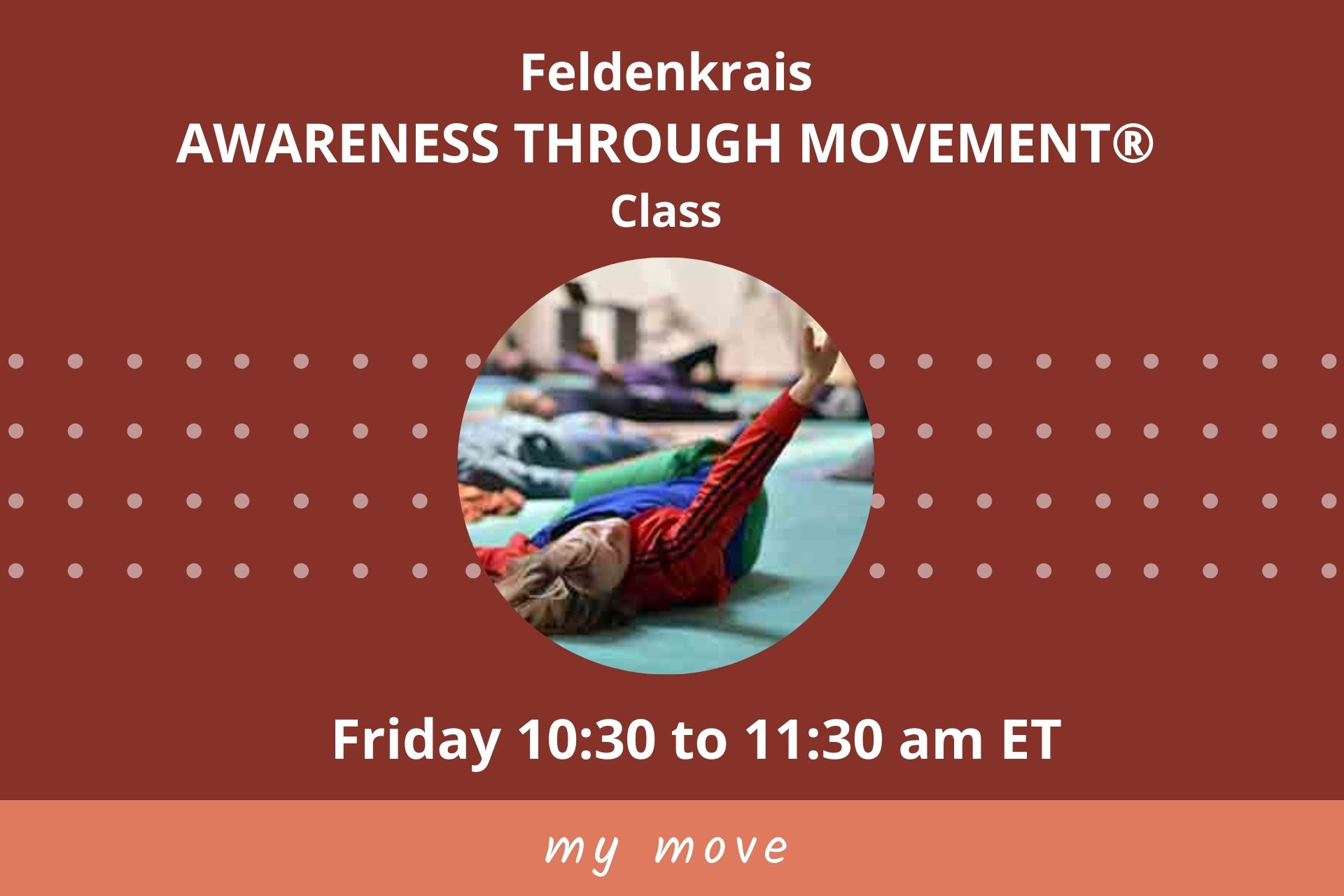 Feldenkrais
AWARENESS THROUGH MOVEMENT®
Class

Friday 10:30 to 11:30 am ET

my move